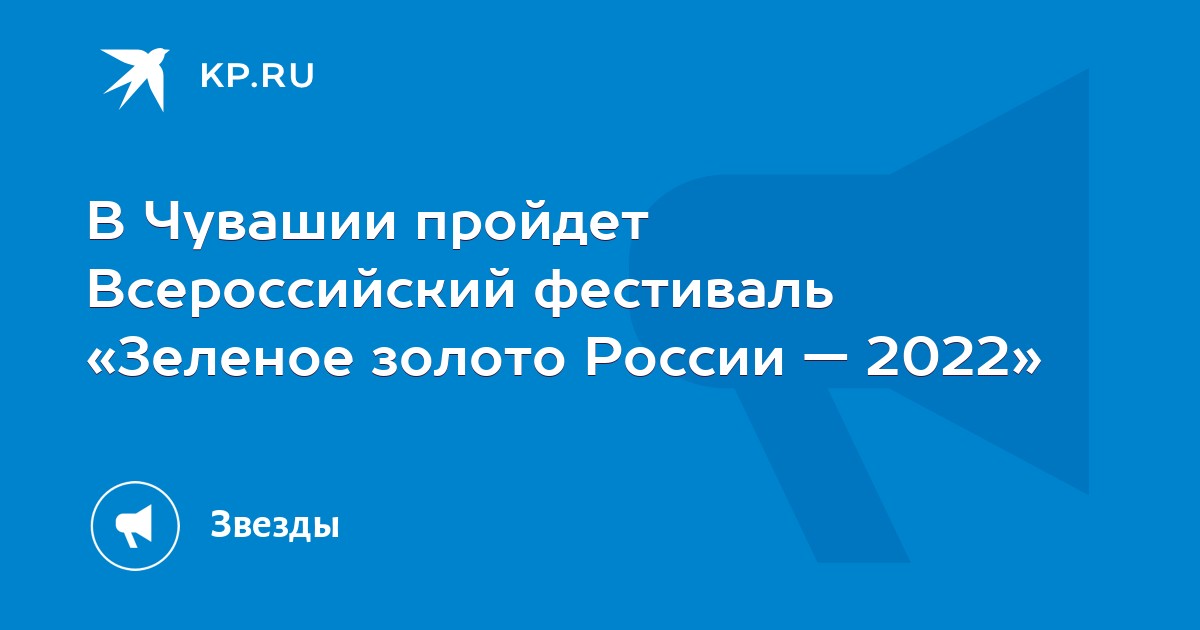 KP.RU

В Чувашии пройдет Всероссийский фестиваль «Зеленое золото России — 2022»

Звезды